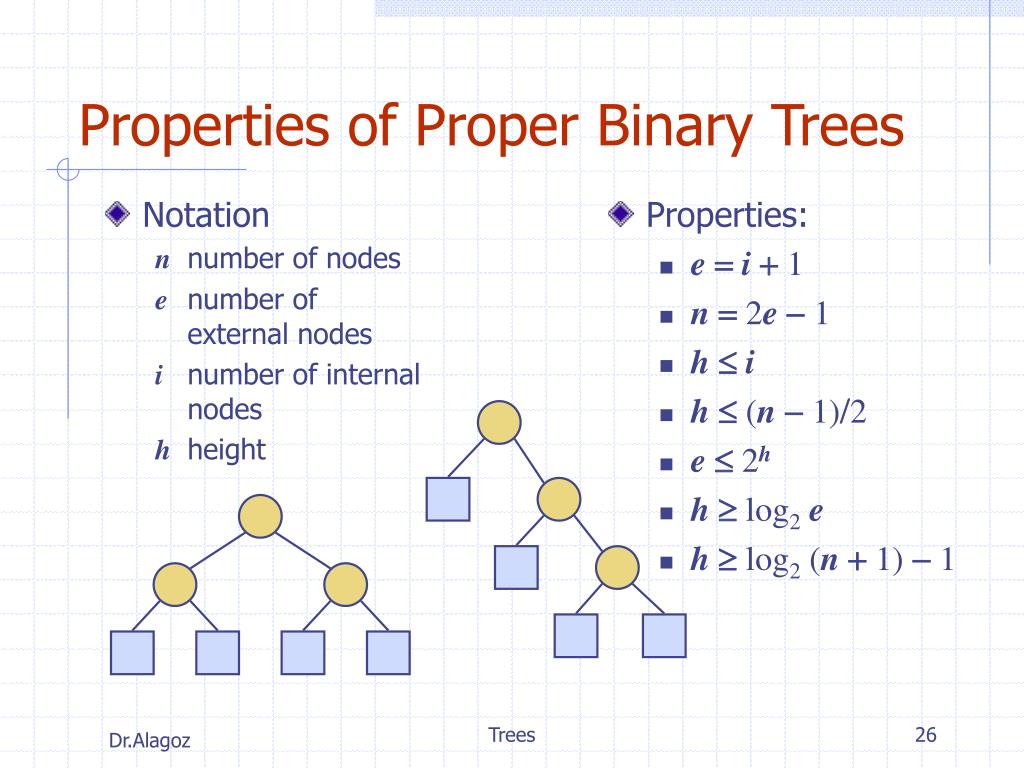 Properties of Proper Binary Trees

Notation

$n$ number of nodes

$e$ number of external nodes

$i$ number of internal nodes

$h$ height

Properties:

$e = i + 1$

$n = 2e - 1$

$h \leq i$

$h \leq (n - 1)/2$

$e \leq 2^h$

$h \geq \log_2 e$

$h \geq \log_2 (n + 1) - 1$

Dr.Alagoz

Trees

26